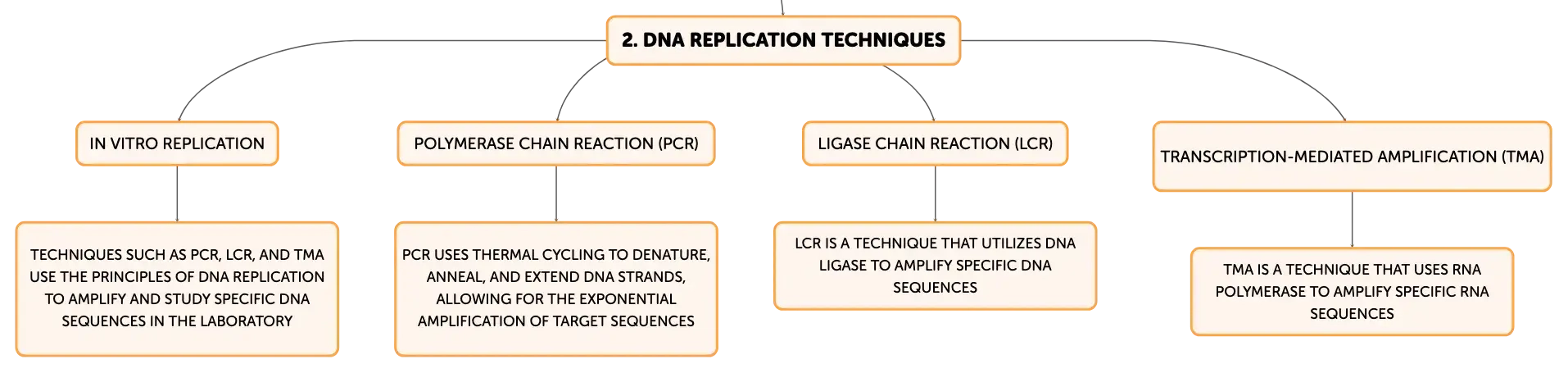 2. DNA REPLICATION TECHNIQUES

IN VITRO REPLICATION

TECHNIQUES SUCH AS PCR, LCR, AND TMA USE THE PRINCIPLES OF DNA REPLICATION TO AMPLIFY AND STUDY SPECIFIC DNA SEQUENCES IN THE LABORATORY

POLYMERASE CHAIN REACTION (PCR)

PCR USES THERMAL CYCLING TO DENATURE, ANNEAL, AND EXTEND DNA STRANDS, ALLOWING FOR THE EXPONENTIAL AMPLIFICATION OF TARGET SEQUENCES

LIGASE CHAIN REACTION (LCR)

LCR IS A TECHNIQUE THAT UTILIZES DNA LIGASE TO AMPLIFY SPECIFIC DNA SEQUENCES

TRANSCRIPTION-MEDIATED AMPLIFICATION (TMA)

TMA IS A TECHNIQUE THAT USES RNA POLYMERASE TO AMPLIFY SPECIFIC RNA SEQUENCES